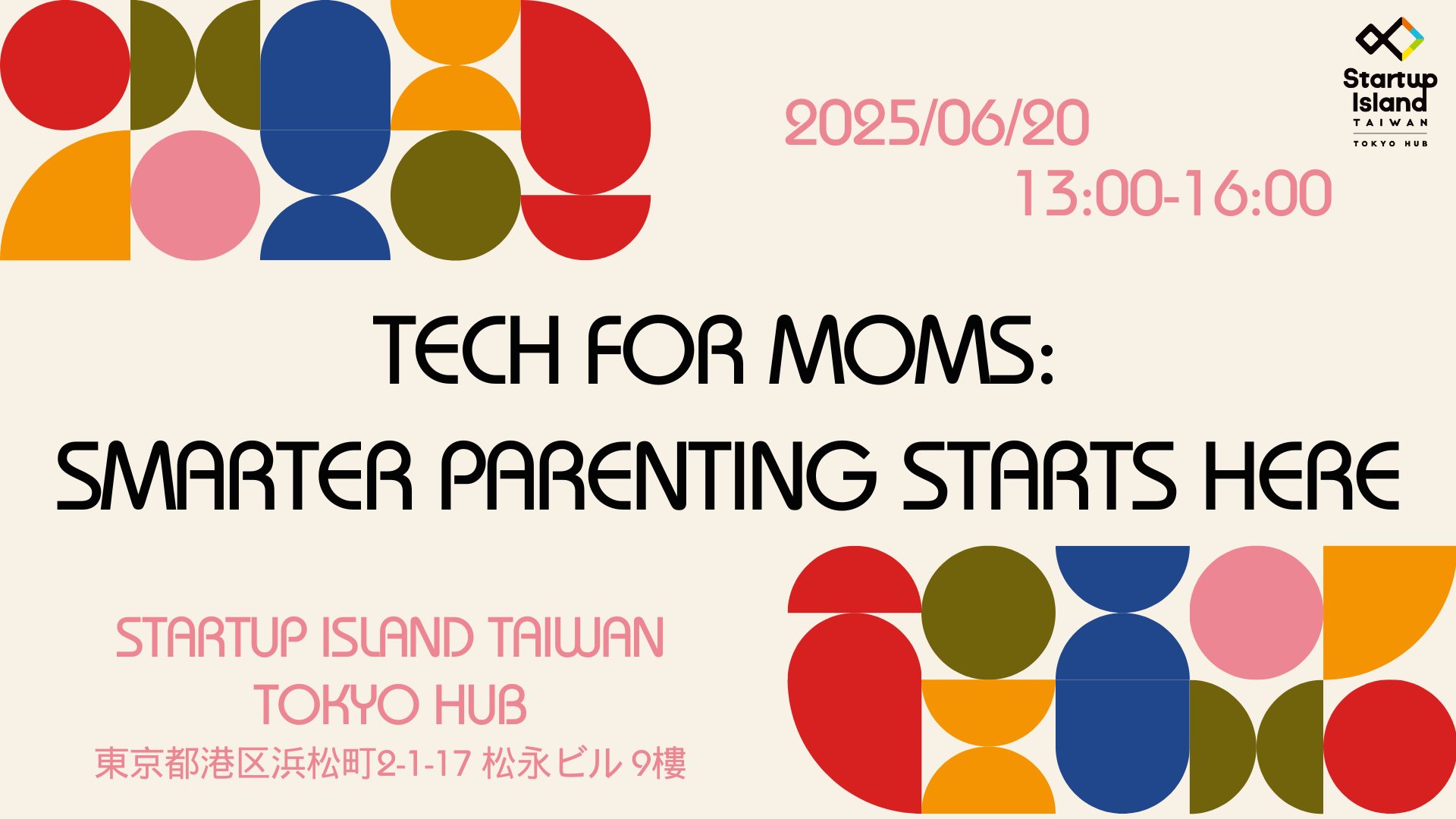 Startup Island
TAIWAN
TOKYO HUB

2025/06/20
13:00-16:00

TECH FOR MOMS:
SMARTER PARENTING STARTS HERE

STARTUP ISLAND TAIWAN
TOKYO HUB
東京都港区浜松町2-1-17 松永ビル 9樓